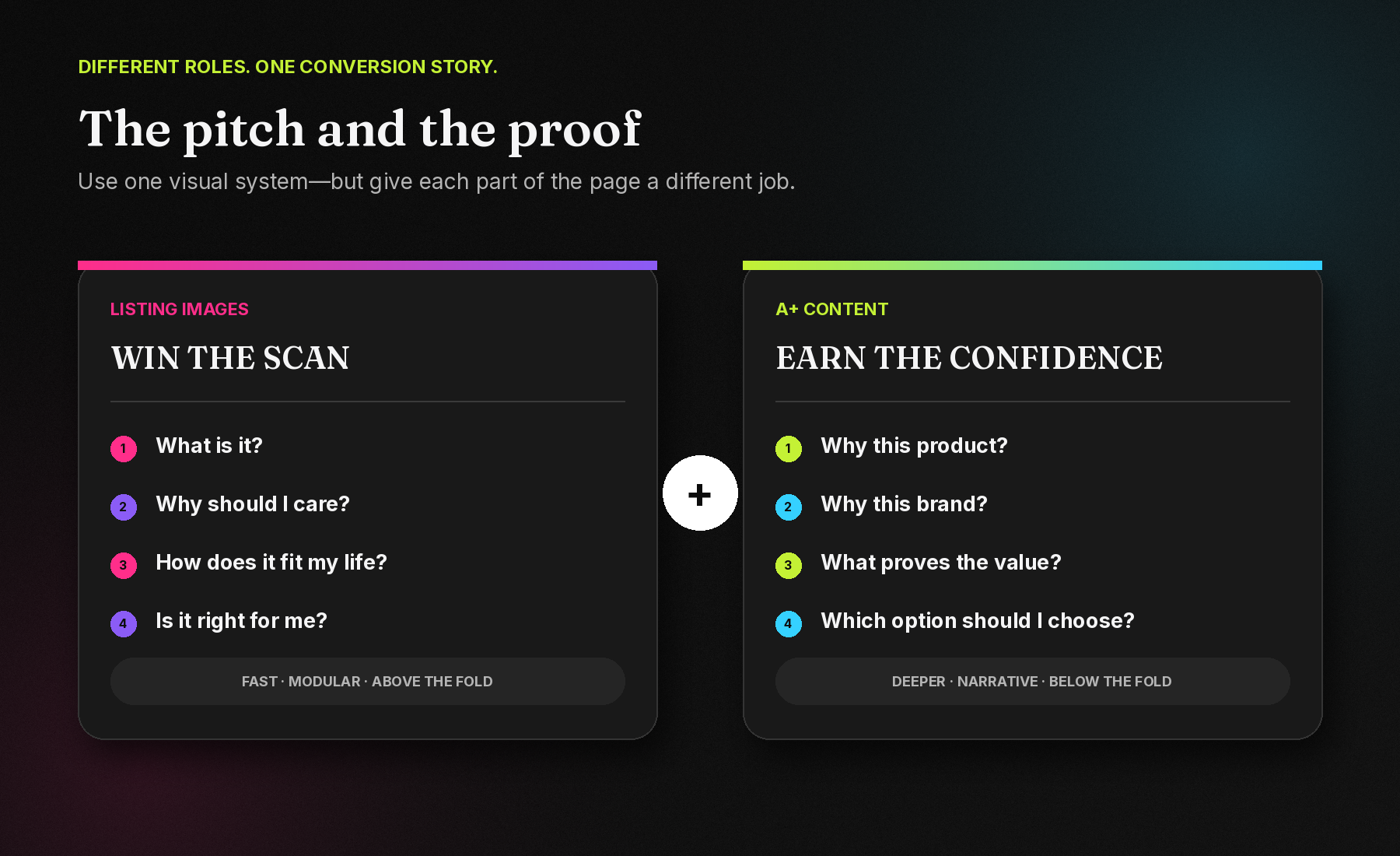 DIFFERENT ROLES. ONE CONVERSION STORY.

The pitch and the proof

Use one visual system—but give each part of the page a different job.

LISTING IMAGES

WIN THE SCAN

1 What is it?

2 Why should I care?

3 How does it fit my life?

4 Is it right for me?

FAST · MODULAR · ABOVE THE FOLD

+

A+ CONTENT

EARN THE CONFIDENCE

1 Why this product?

2 Why this brand?

3 What proves the value?

4 Which option should I choose?

DEEPER · NARRATIVE · BELOW THE FOLD